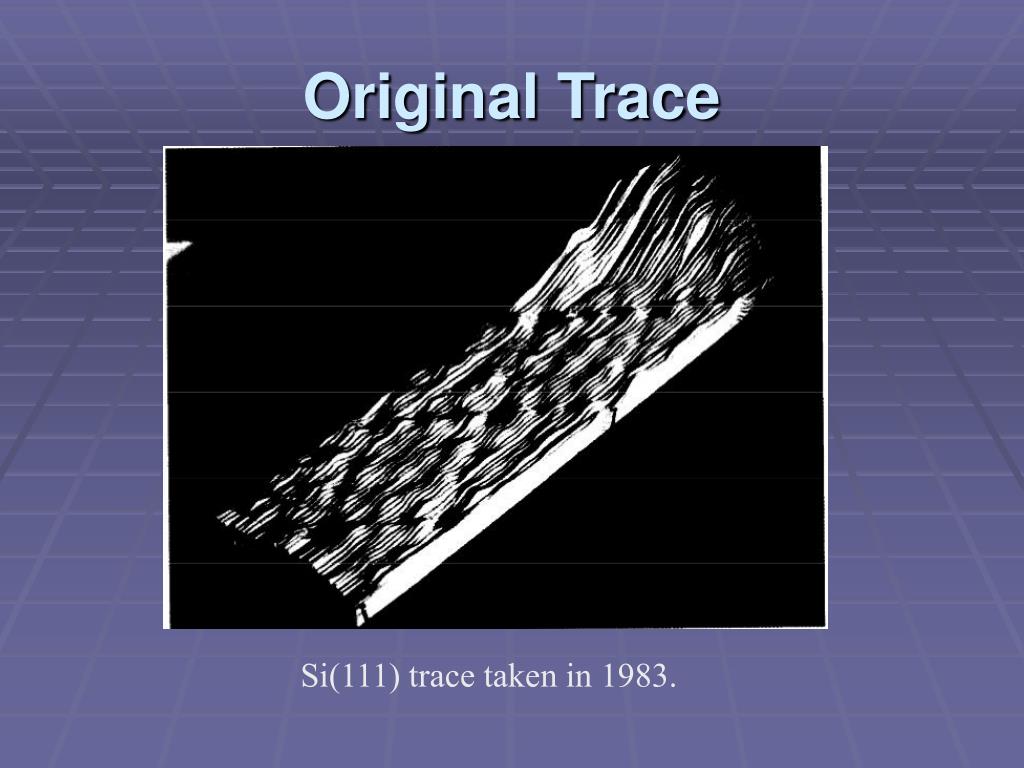 Original Trace

Si(111) trace taken in 1983.